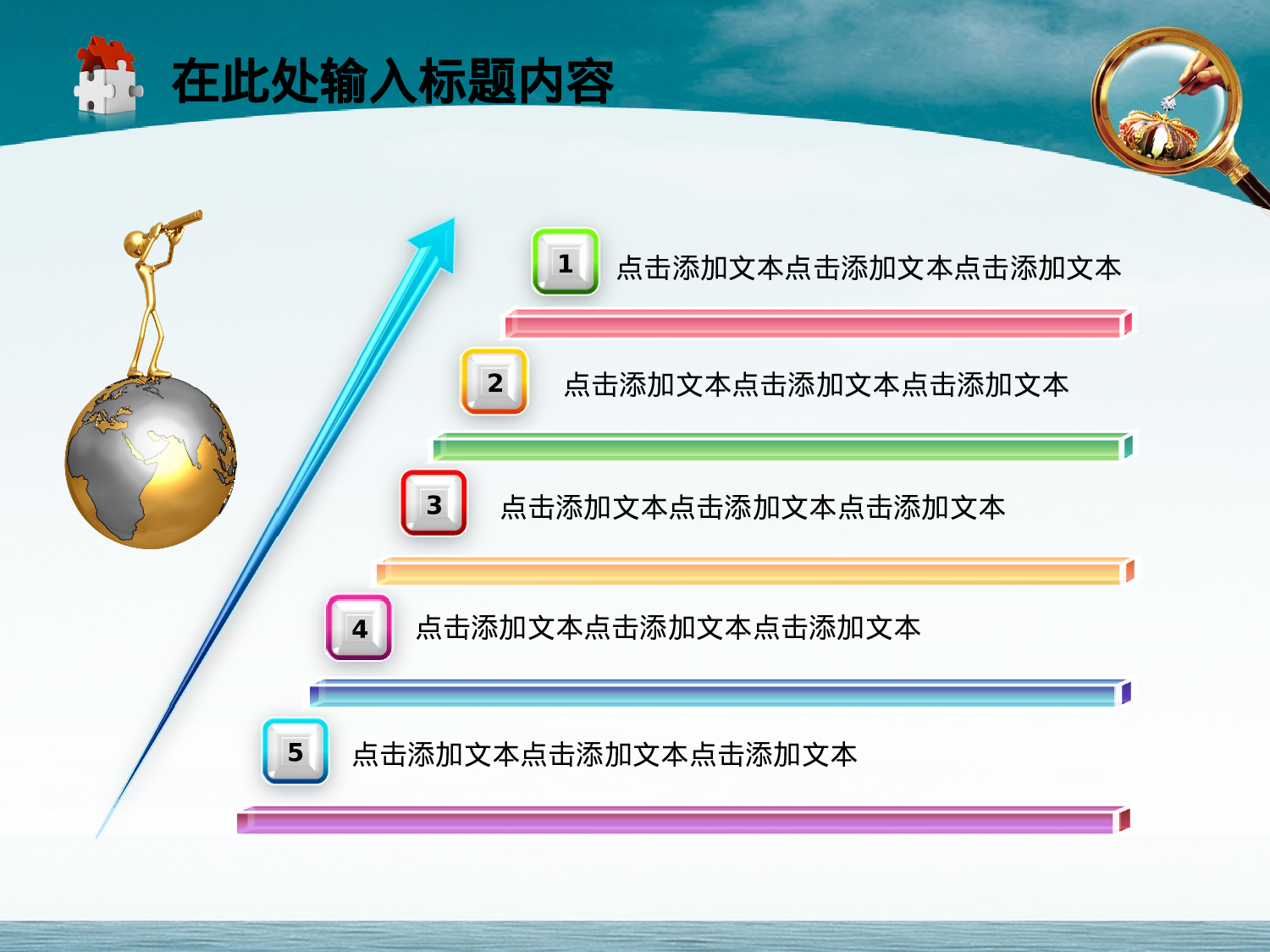 在此处输入标题内容

1 点击添加文本点击添加文本点击添加文本

2 点击添加文本点击添加文本点击添加文本

3 点击添加文本点击添加文本点击添加文本

4 点击添加文本点击添加文本点击添加文本

5 点击添加文本点击添加文本点击添加文本